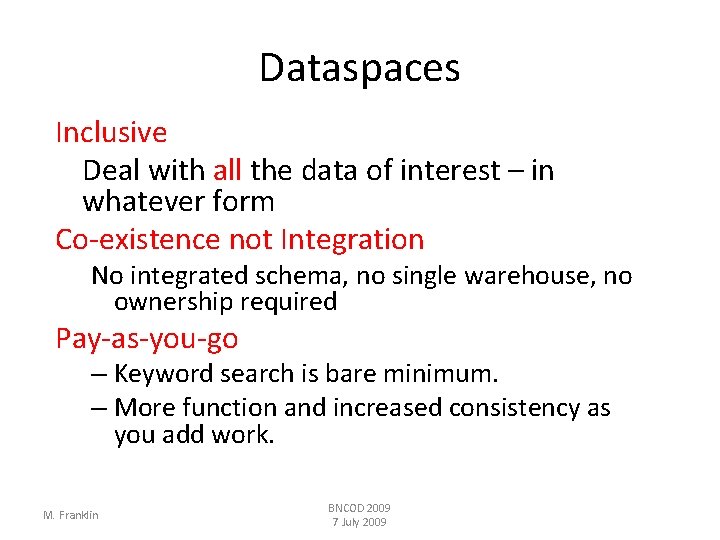 Dataspaces

Inclusive

Deal with all the data of interest – in whatever form

Co-existence not Integration

No integrated schema, no single warehouse, no ownership required

Pay-as-you-go

– Keyword search is bare minimum.

– More function and increased consistency as you add work.

M. Franklin

BNCOD 2009
7 July 2009